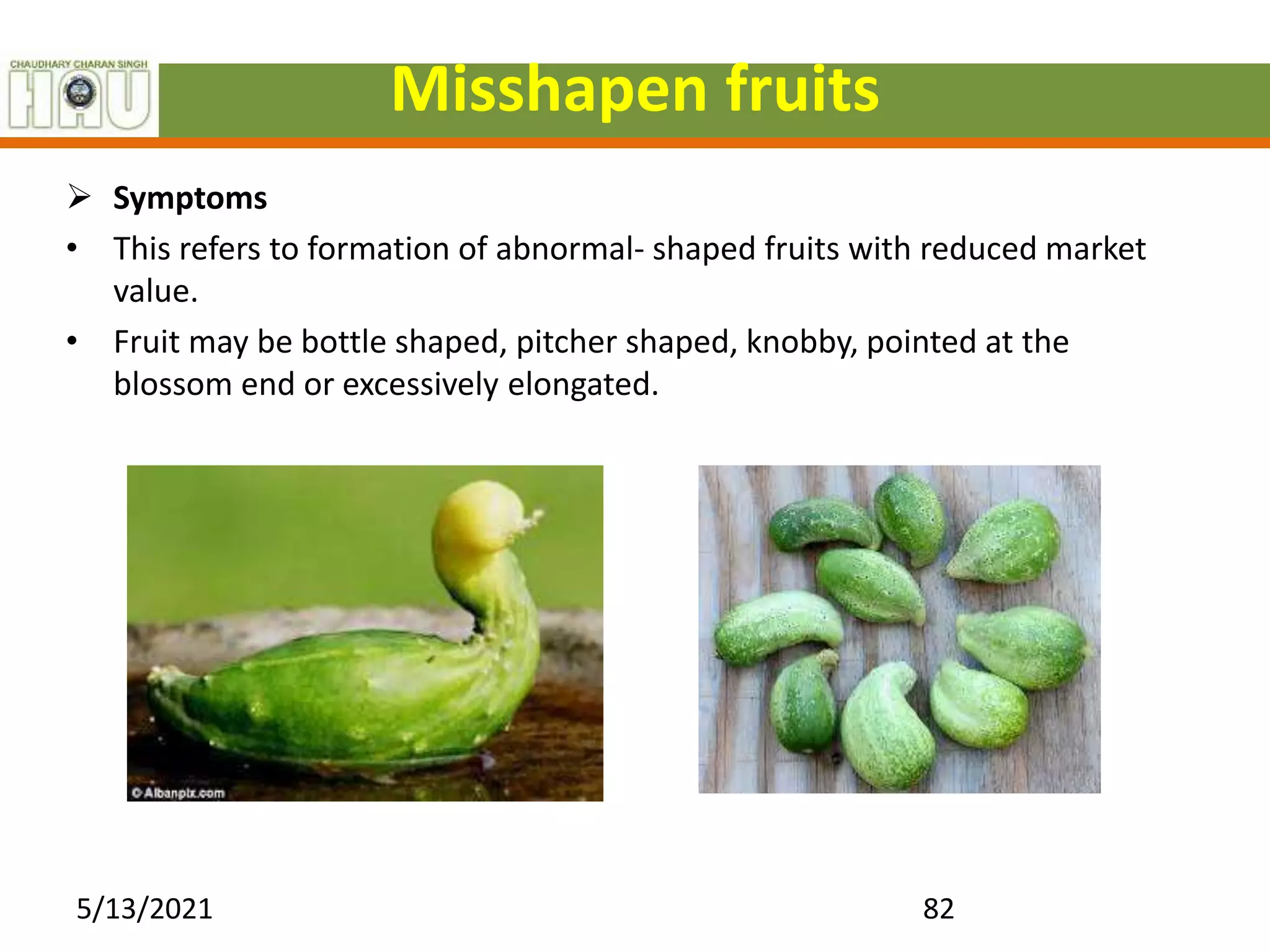 CHAUDHARY CHARAN SINGH
HAU

Misshapen fruits

➢ Symptoms

• This refers to formation of abnormal- shaped fruits with reduced market value.

• Fruit may be bottle shaped, pitcher shaped, knobby, pointed at the blossom end or excessively elongated.

© Albanpix.com

5/13/2021

82